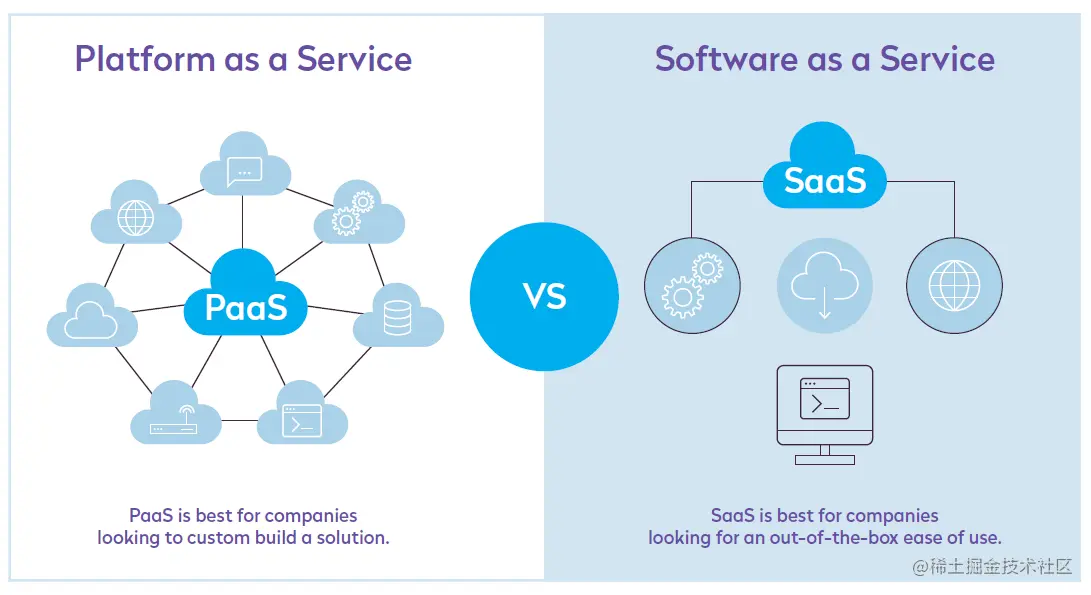 Platform as a Service

PaaS

PaaS is best for companies looking to custom build a solution.

VS

Software as a Service

SaaS

SaaS is best for companies looking for an out-of-the-box ease of use.

@稀土掘金技术社区